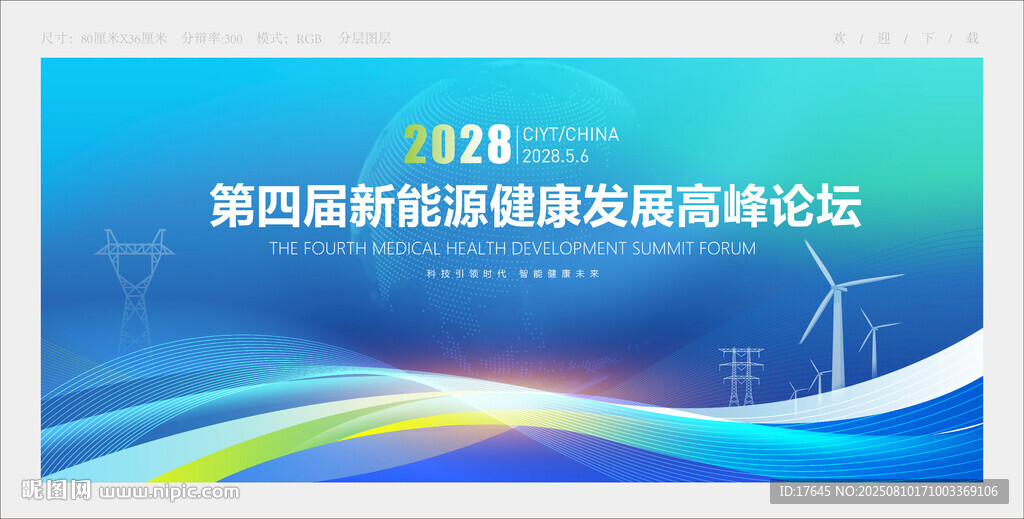 尺寸：80厘米X36厘米　分辨率:300　模式：RGB　分层图层

欢 / 迎 / 下 / 载

2028 CIYT/CHINA 2028.5.6

第四届新能源健康发展高峰论坛

THE FOURTH MEDICAL HEALTH DEVELOPMENT SUMMIT FORUM

科技引领时代 智能健康未来

昵图网 www.nipic.com

ID:17645 NO:20250810171003369106